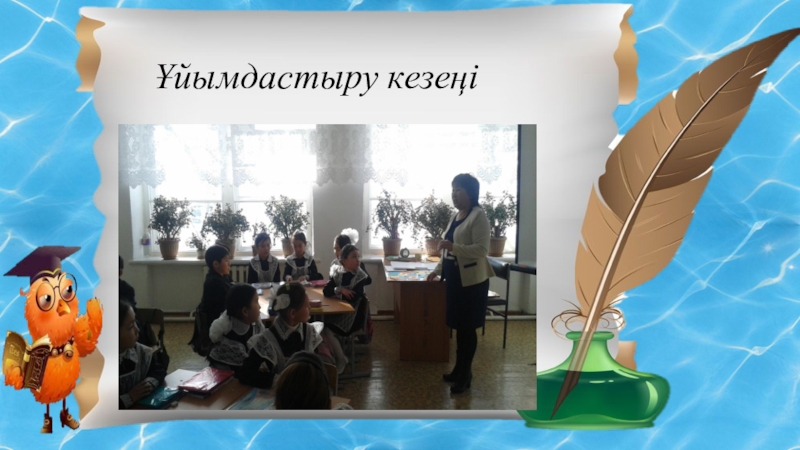 Ұйымдастыру кезеңі